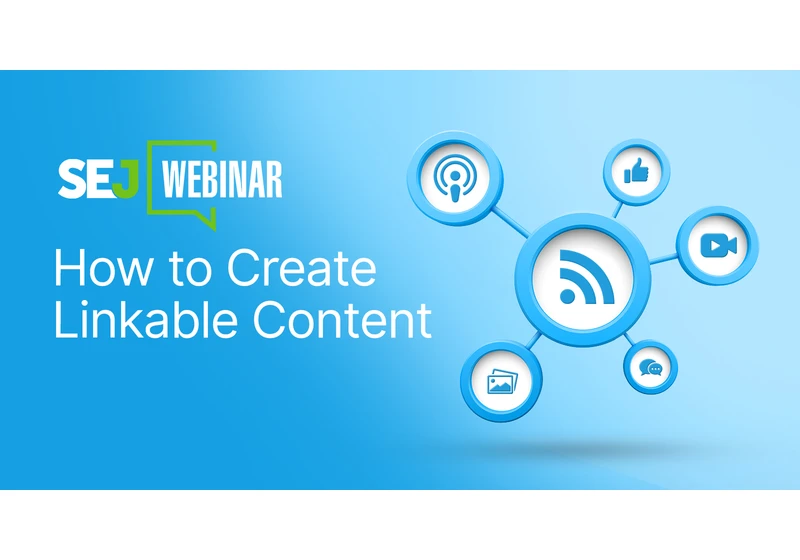 SEJ WEBINAR

How to Create Linkable Content